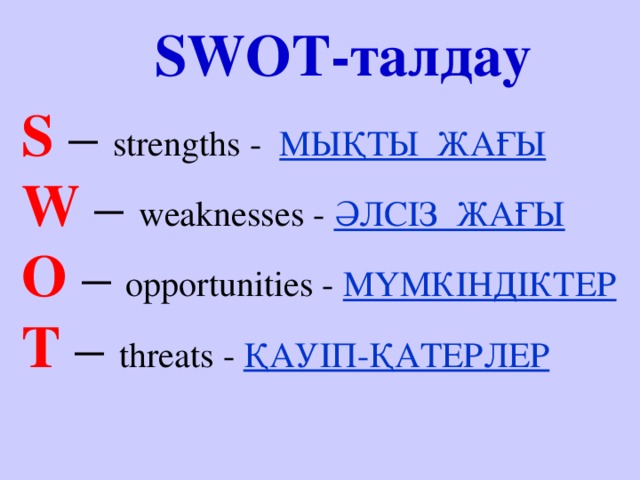 SWOT-талдау

S – strengths - МЫҚТЫ ЖАҒЫ

W – weaknesses - ӘЛСІЗ ЖАҒЫ

O – opportunities - МҮМКІНДІКТЕР

T – threats - ҚАУІП-ҚАТЕРЛЕР